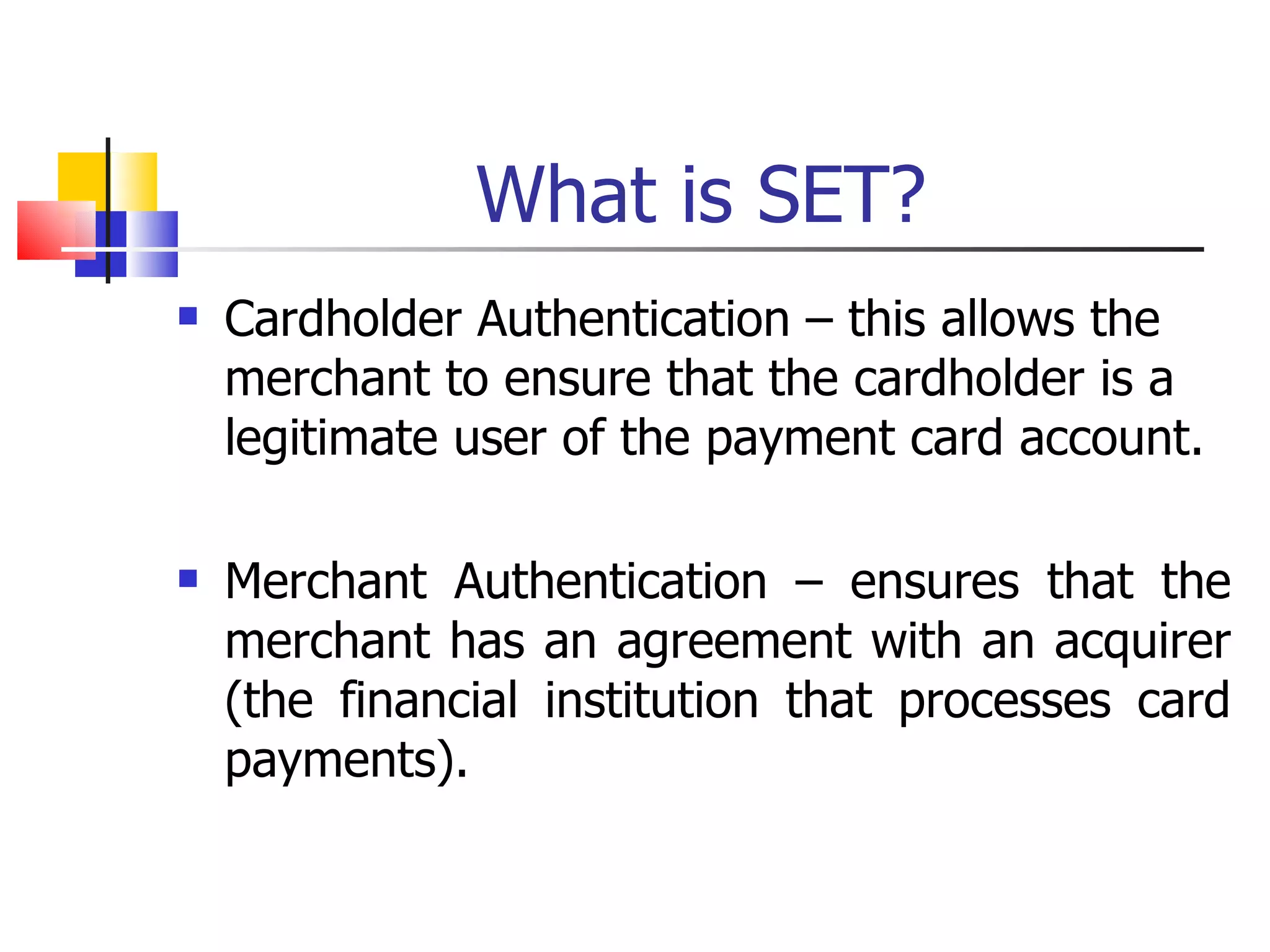 What is SET?

▪ Cardholder Authentication – this allows the merchant to ensure that the cardholder is a legitimate user of the payment card account.

▪ Merchant Authentication – ensures that the merchant has an agreement with an acquirer (the financial institution that processes card payments).